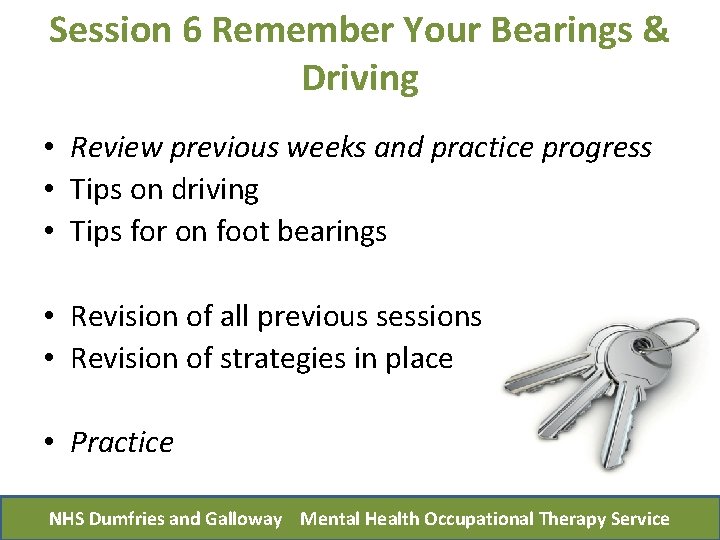 Session 6 Remember Your Bearings & Driving

• Review previous weeks and practice progress
• Tips on driving
• Tips for on foot bearings

• Revision of all previous sessions
• Revision of strategies in place

• Practice

NHS Dumfries and Galloway   Mental Health Occupational Therapy Service